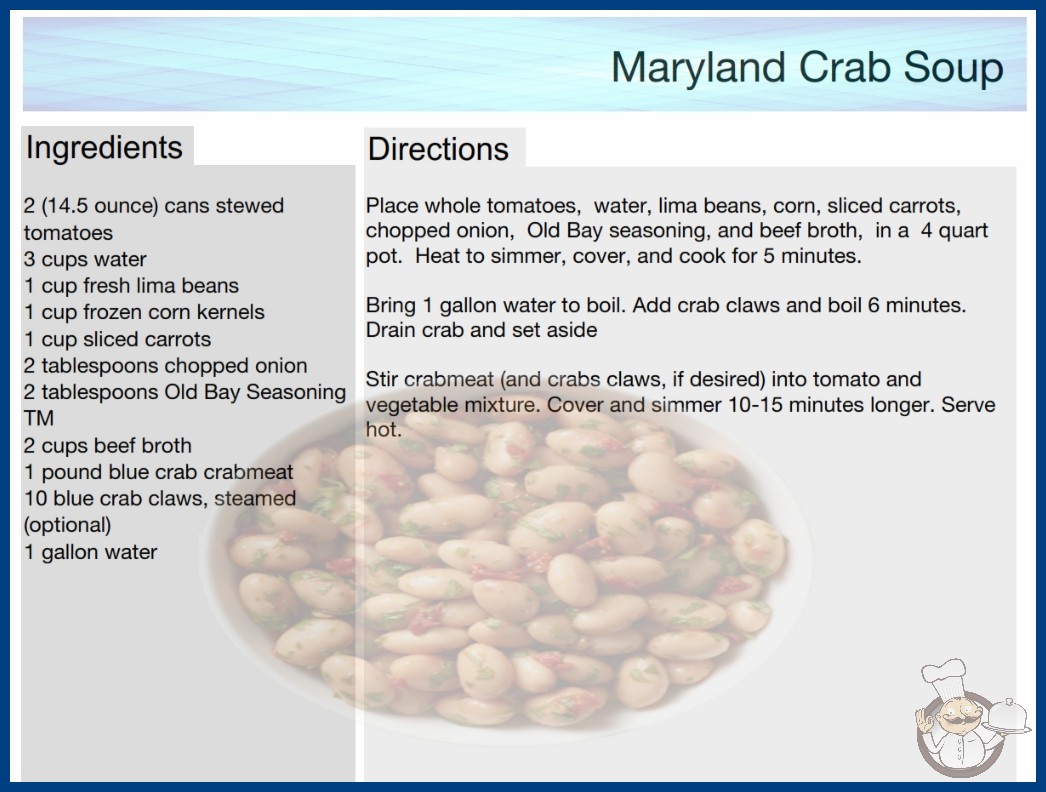 Maryland Crab Soup

Ingredients

2 (14.5 ounce) cans stewed tomatoes
3 cups water
1 cup fresh lima beans
1 cup frozen corn kernels
1 cup sliced carrots
2 tablespoons chopped onion
2 tablespoons Old Bay Seasoning TM
2 cups beef broth
1 pound blue crab crabmeat
10 blue crab claws, steamed (optional)
1 gallon water

Directions

Place whole tomatoes, water, lima beans, corn, sliced carrots, chopped onion, Old Bay seasoning, and beef broth, in a 4 quart pot. Heat to simmer, cover, and cook for 5 minutes.

Bring 1 gallon water to boil. Add crab claws and boil 6 minutes. Drain crab and set aside

Stir crabmeat (and crabs claws, if desired) into tomato and vegetable mixture. Cover and simmer 10-15 minutes longer. Serve hot.